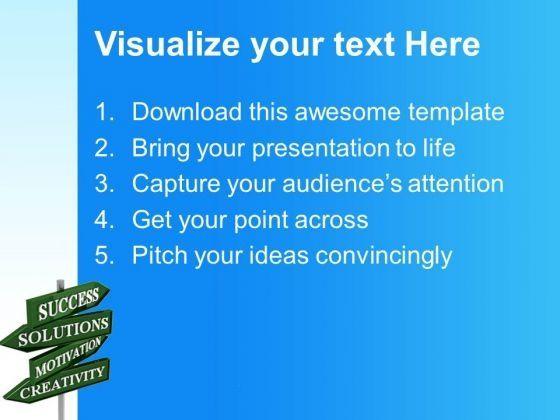 Visualize your text Here

1. Download this awesome template
2. Bring your presentation to life
3. Capture your audience's attention
4. Get your point across
5. Pitch your ideas convincingly

SUCCESS
SOLUTIONS
MOTIVATION
CREATIVITY